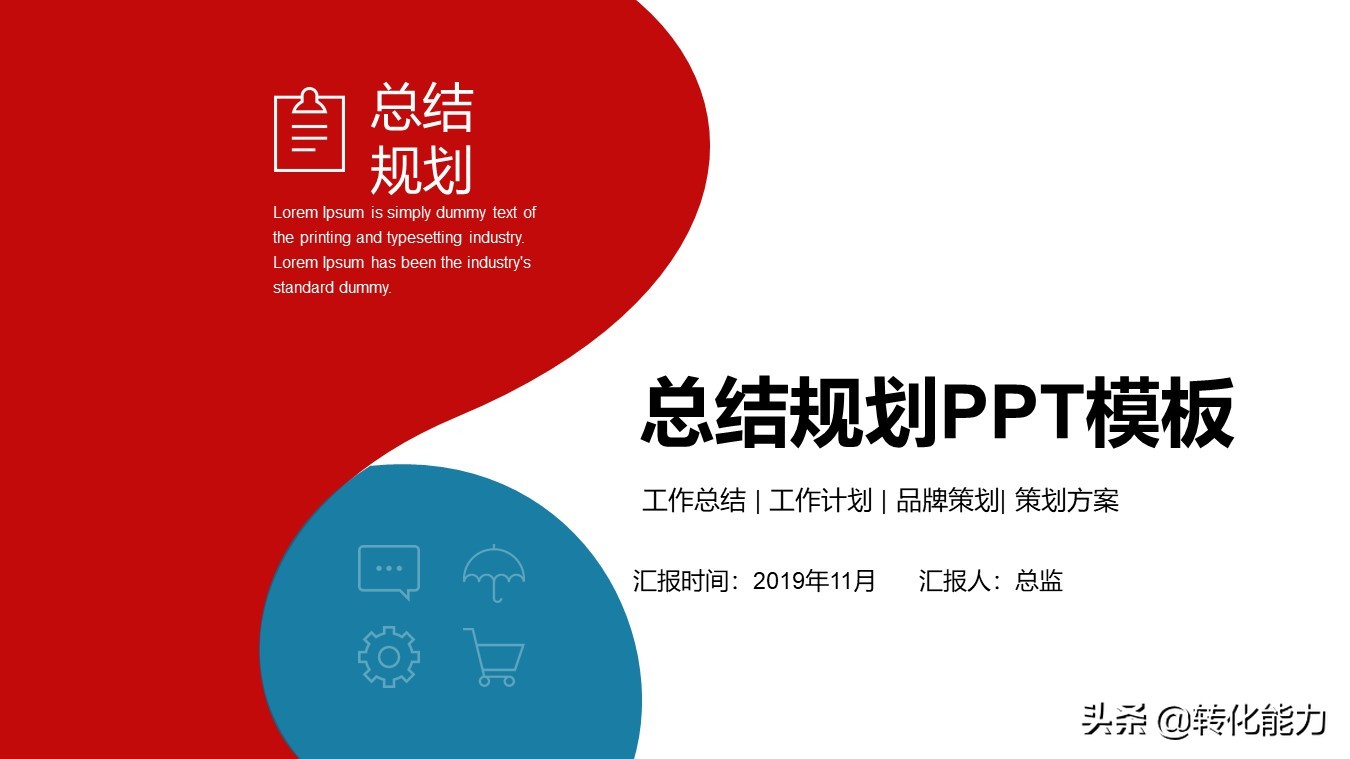 总结
规划

Lorem Ipsum is simply dummy text of the printing and typesetting industry. Lorem Ipsum has been the industry's standard dummy.

总结规划PPT模板

工作总结 | 工作计划 | 品牌策划| 策划方案

汇报时间：2019年11月　　汇报人：总监

头条 @转化能力